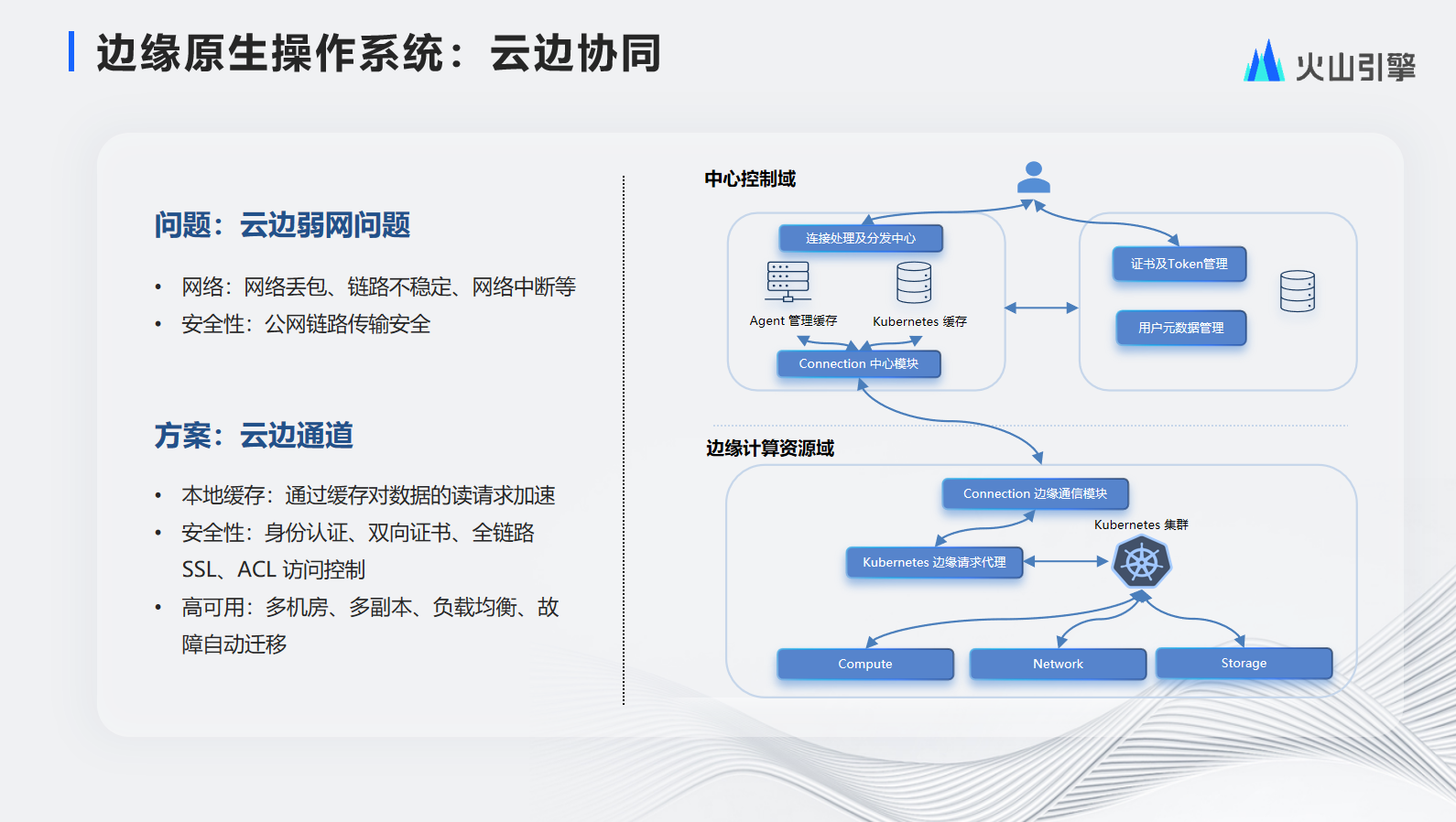 边缘原生操作系统：云边协同

火山引擎

问题：云边弱网问题

• 网络：网络丢包、链路不稳定、网络中断等
• 安全性：公网链路传输安全

方案：云边通道

• 本地缓存：通过缓存对数据的读请求加速
• 安全性：身份认证、双向证书、全链路 SSL、ACL 访问控制
• 高可用：多机房、多副本、负载均衡、故障自动迁移

中心控制域

连接处理及分发中心

Agent 管理缓存

Kubernetes 缓存

Connection 中心模块

证书及Token管理

用户元数据管理

边缘计算资源域

Connection 边缘通信模块

Kubernetes 集群

Kubernetes 边缘请求代理

Compute

Network

Storage